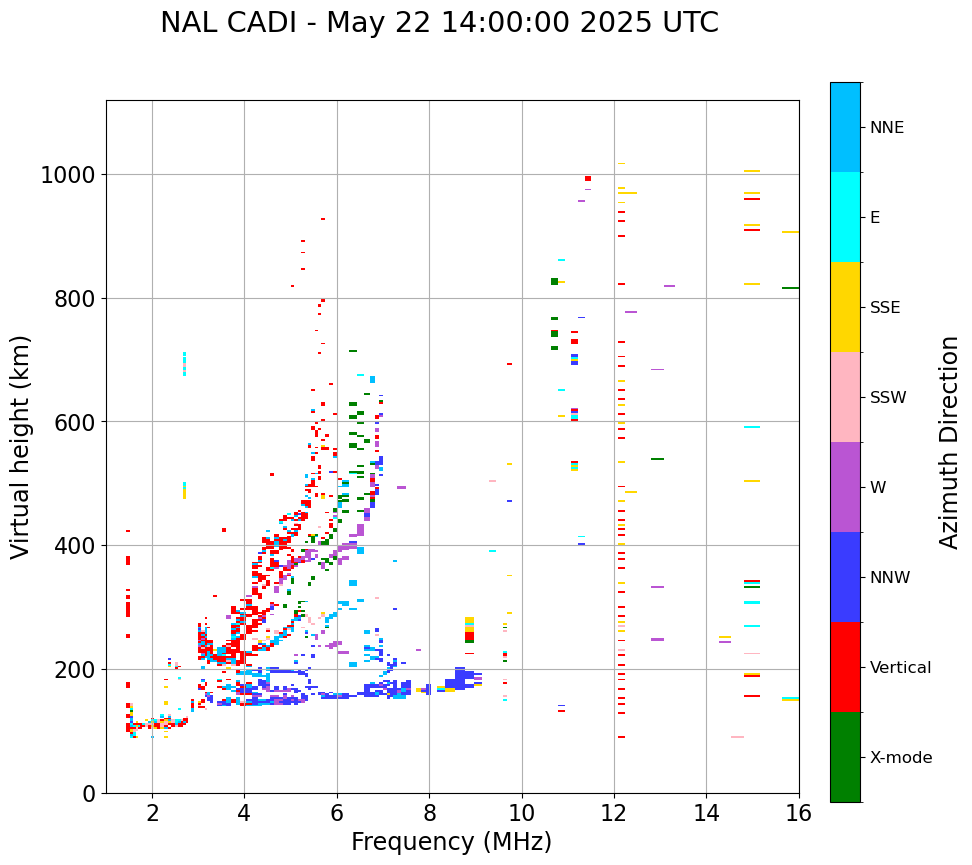 NAL CADI - May 22 14:00:00 2025 UTC

Virtual height (km)

1000
800
600
400
200
0

2
4
6
8
10
12
14
16

Frequency (MHz)

NNE
E
SSE
SSW
W
NNW
Vertical
X-mode

Azimuth Direction